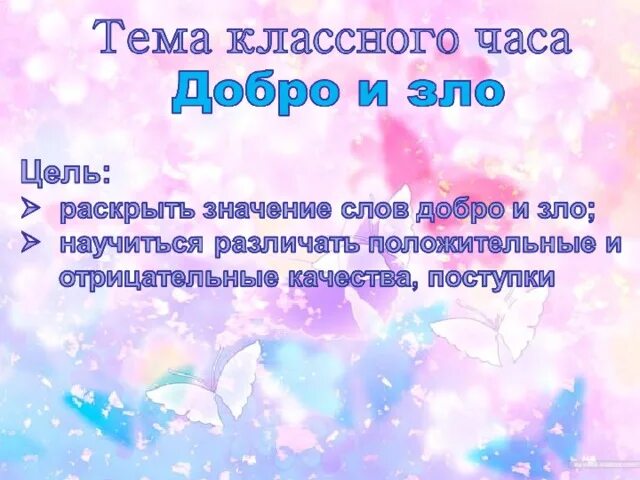 Тема классного часа
Добро и зло

Цель:
➢ раскрыть значение слов добро и зло;
➢ научиться различать положительные и отрицательные качества, поступки